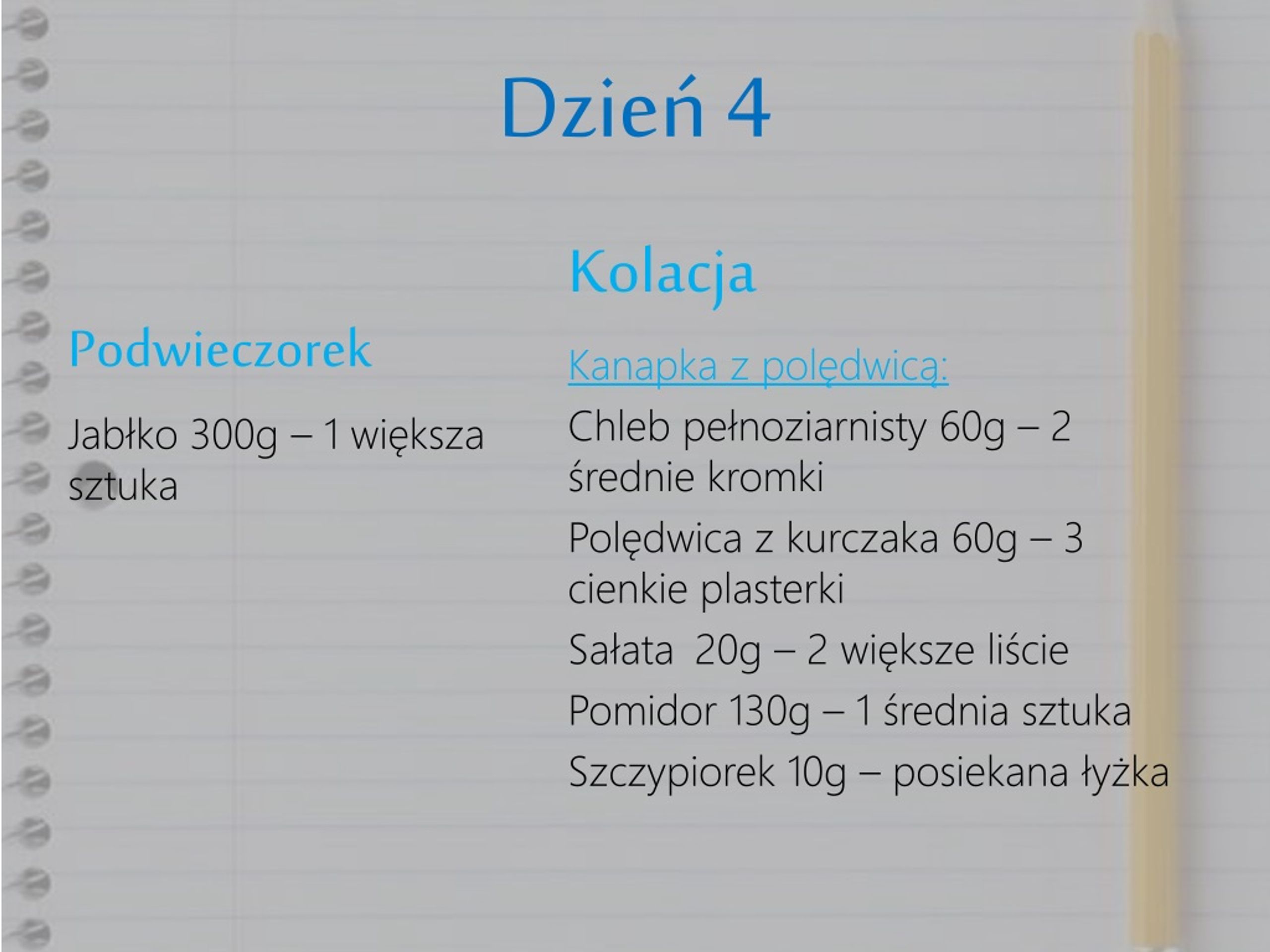 Dzień 4

Podwieczorek

Jabłko 300g – 1 większa sztuka

Kolacja

Kanapka z polędwicą:

Chleb pełnoziarnisty 60g – 2 średnie kromki

Polędwica z kurczaka 60g – 3 cienkie plasterki

Sałata  20g – 2 większe liście

Pomidor 130g – 1 średnia sztuka

Szczypiorek 10g – posiekana łyżka